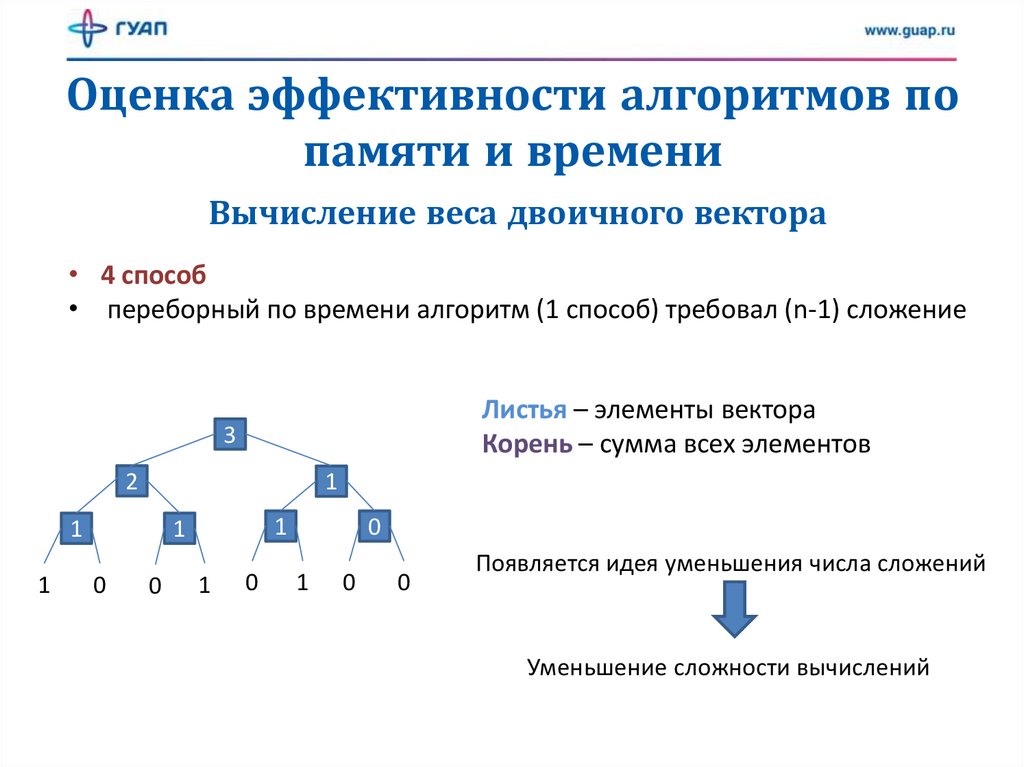 ГУАП

www.guap.ru

Оценка эффективности алгоритмов по памяти и времени

Вычисление веса двоичного вектора

• 4 способ
• переборный по времени алгоритм (1 способ) требовал (n-1) сложение

3
2
1
1
1
1
0
1 0 0 1 0 1 0 0

Листья – элементы вектора
Корень – сумма всех элементов

Появляется идея уменьшения числа сложений

Уменьшение сложности вычислений